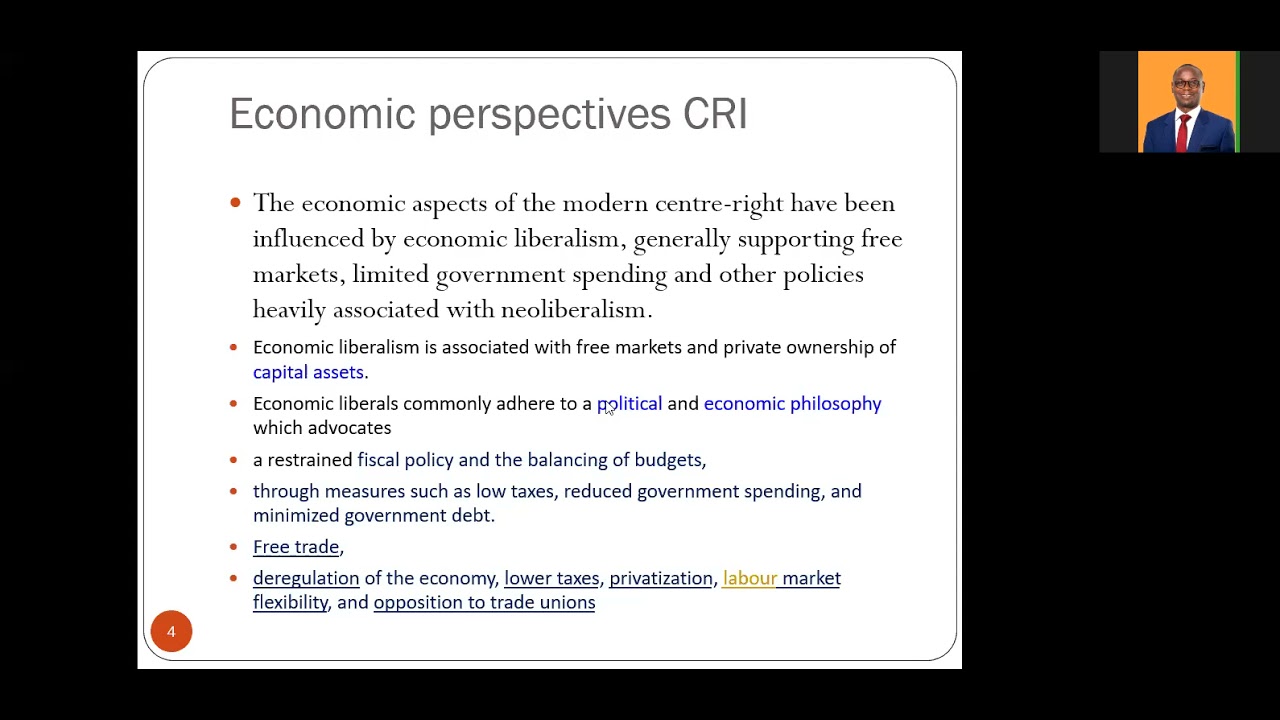 Economic perspectives CRI

- The economic aspects of the modern centre-right have been influenced by economic liberalism, generally supporting free markets, limited government spending and other policies heavily associated with neoliberalism.
- Economic liberalism is associated with free markets and private ownership of capital assets.
- Economic liberals commonly adhere to a political and economic philosophy which advocates
- a restrained fiscal policy and the balancing of budgets,
- through measures such as low taxes, reduced government spending, and minimized government debt.
- Free trade,
- deregulation of the economy, lower taxes, privatization, labour market flexibility, and opposition to trade unions

4